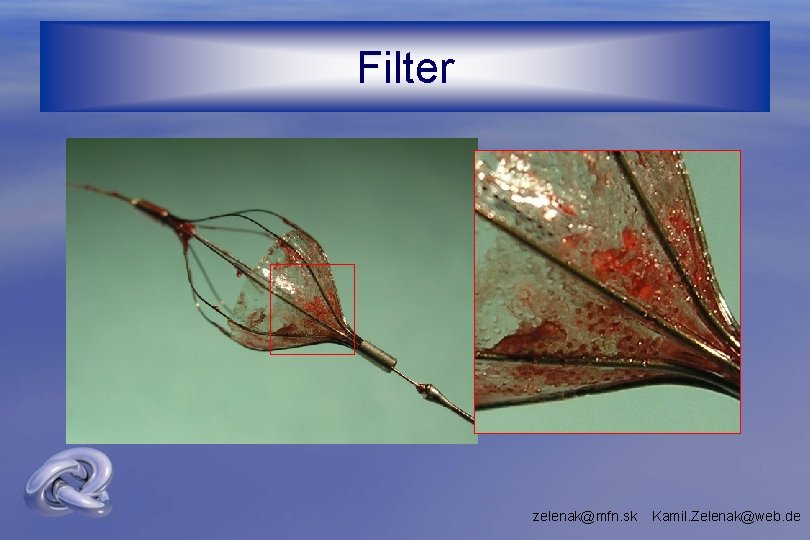 Filter

zelenak@mfn.sk Kamil.Zelenak@web.de